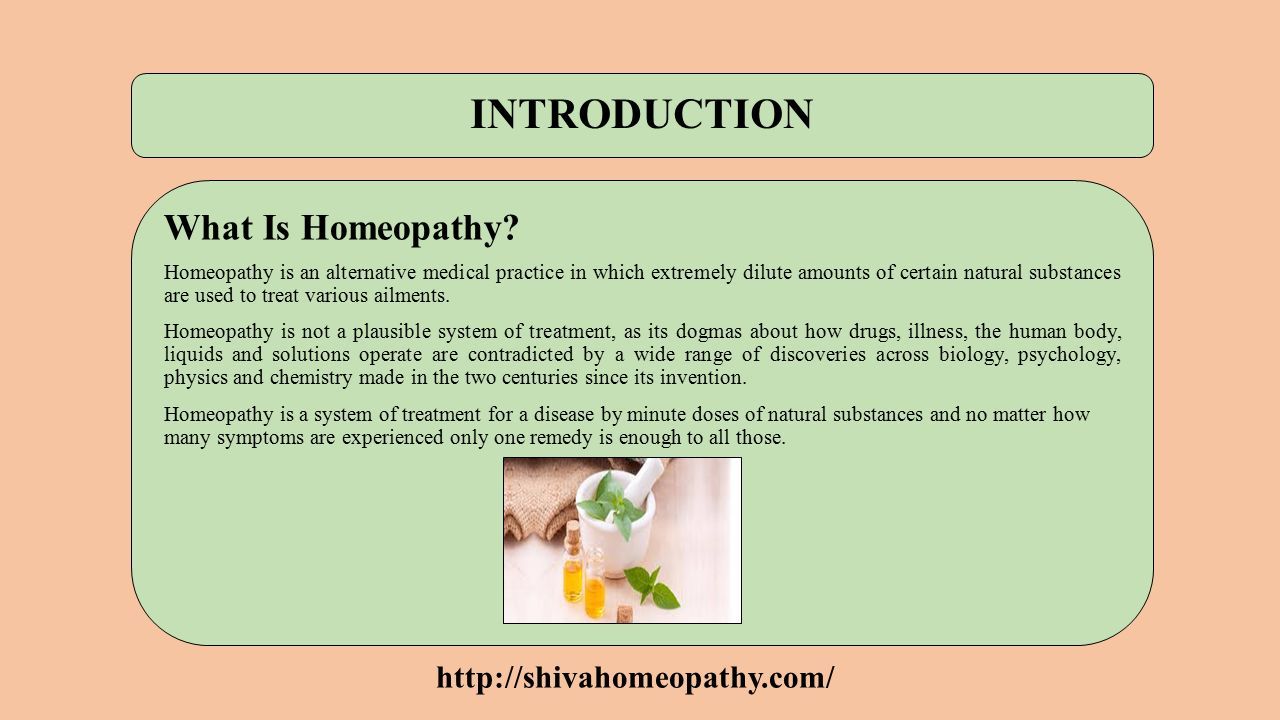 INTRODUCTION

What Is Homeopathy?

Homeopathy is an alternative medical practice in which extremely dilute amounts of certain natural substances are used to treat various ailments.

Homeopathy is not a plausible system of treatment, as its dogmas about how drugs, illness, the human body, liquids and solutions operate are contradicted by a wide range of discoveries across biology, psychology, physics and chemistry made in the two centuries since its invention.

Homeopathy is a system of treatment for a disease by minute doses of natural substances and no matter how many symptoms are experienced only one remedy is enough to all those.

http://shivahomeopathy.com/